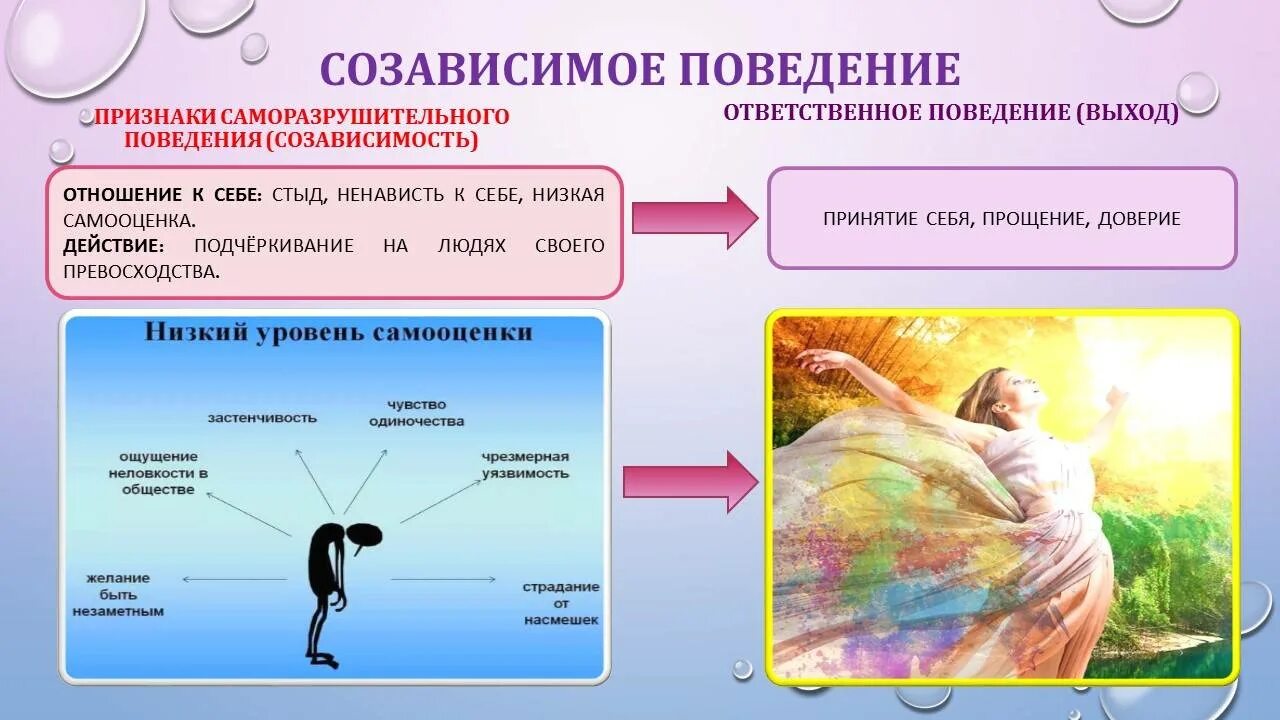 СОЗАВИСИМОЕ ПОВЕДЕНИЕ

ПРИЗНАКИ САМОРАЗРУШИТЕЛЬНОГО ПОВЕДЕНИЯ (СОЗАВИСИМОСТЬ)

ОТВЕТСТВЕННОЕ ПОВЕДЕНИЕ (ВЫХОД)

ОТНОШЕНИЕ К СЕБЕ: СТЫД, НЕНАВИСТЬ К СЕБЕ, НИЗКАЯ САМООЦЕНКА.
ДЕЙСТВИЕ: ПОДЧЁРКИВАНИЕ НА ЛЮДЯХ СВОЕГО ПРЕВОСХОДСТВА.

ПРИНЯТИЕ СЕБЯ, ПРОЩЕНИЕ, ДОВЕРИЕ

Низкий уровень самооценки

застенчивость

чувство одиночества

ощущение неловкости в обществе

чрезмерная уязвимость

желание быть незаметным

страдание от насмешек